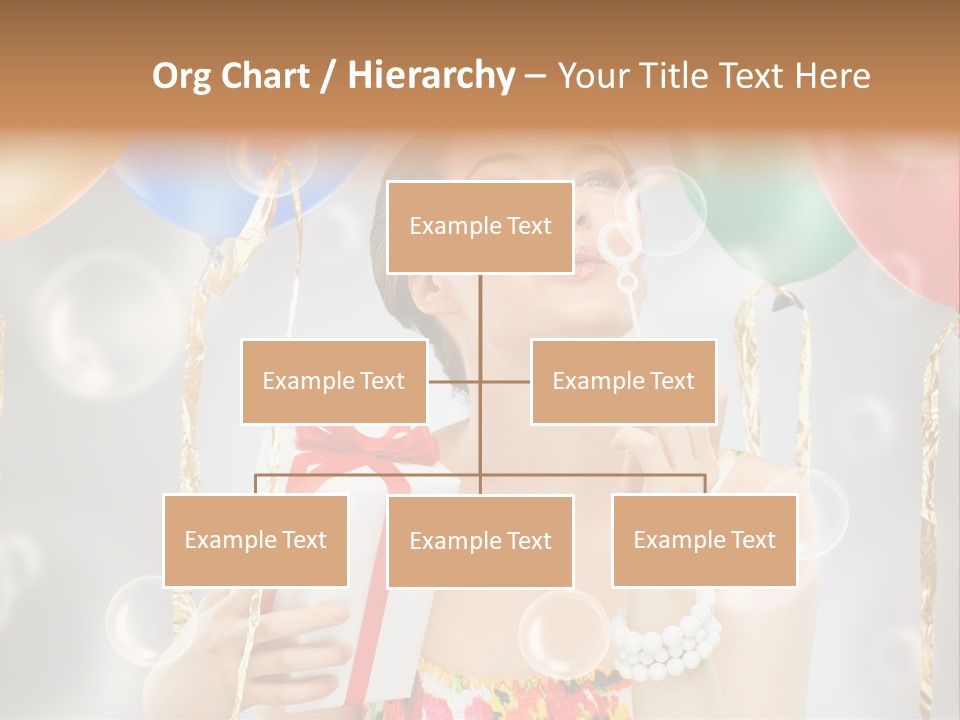 Org Chart / Hierarchy – Your Title Text Here

Example Text

Example Text

Example Text

Example Text

Example Text

Example Text